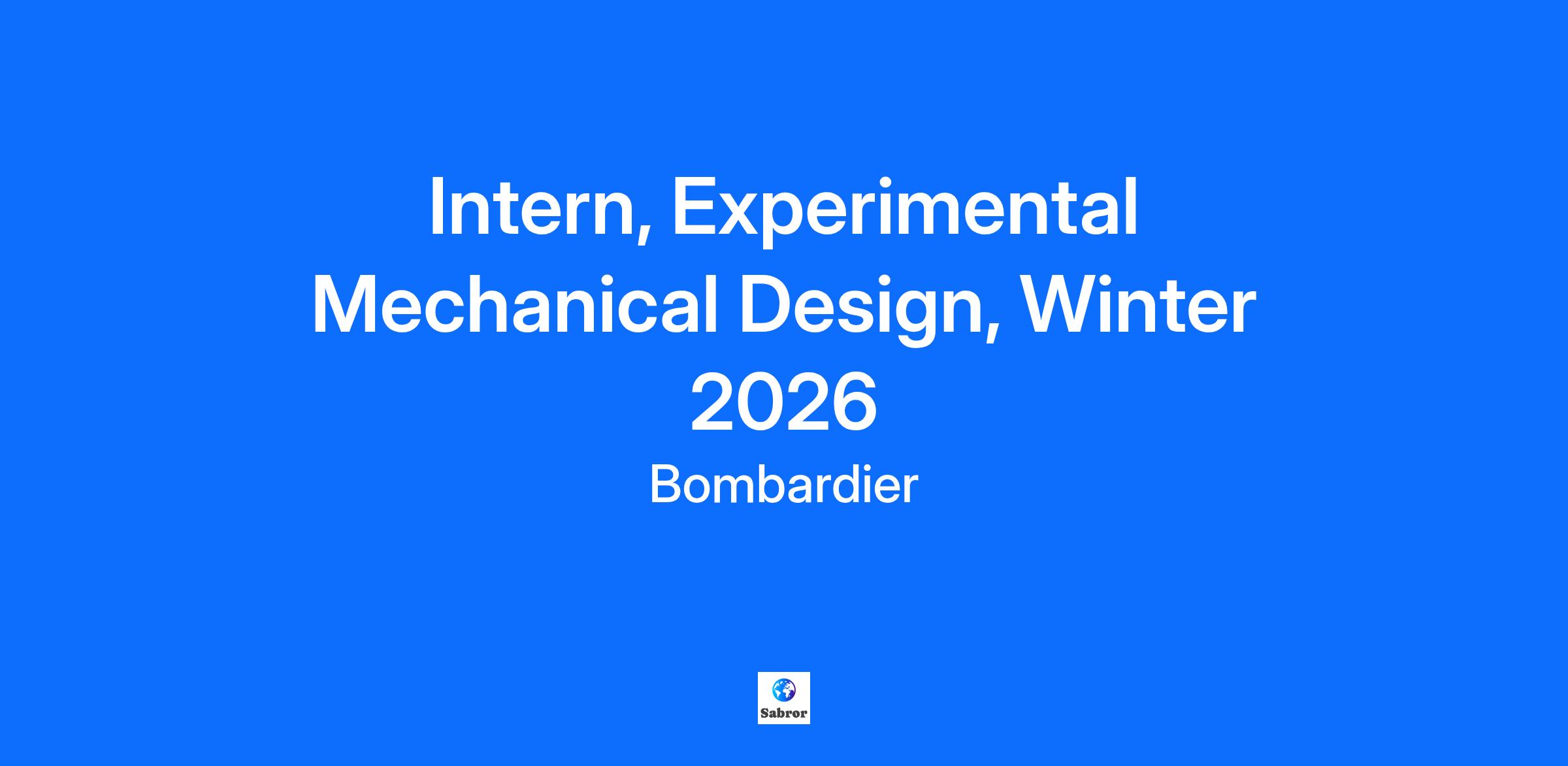 Intern, Experimental Mechanical Design, Winter 2026

Bombardier

Sabror